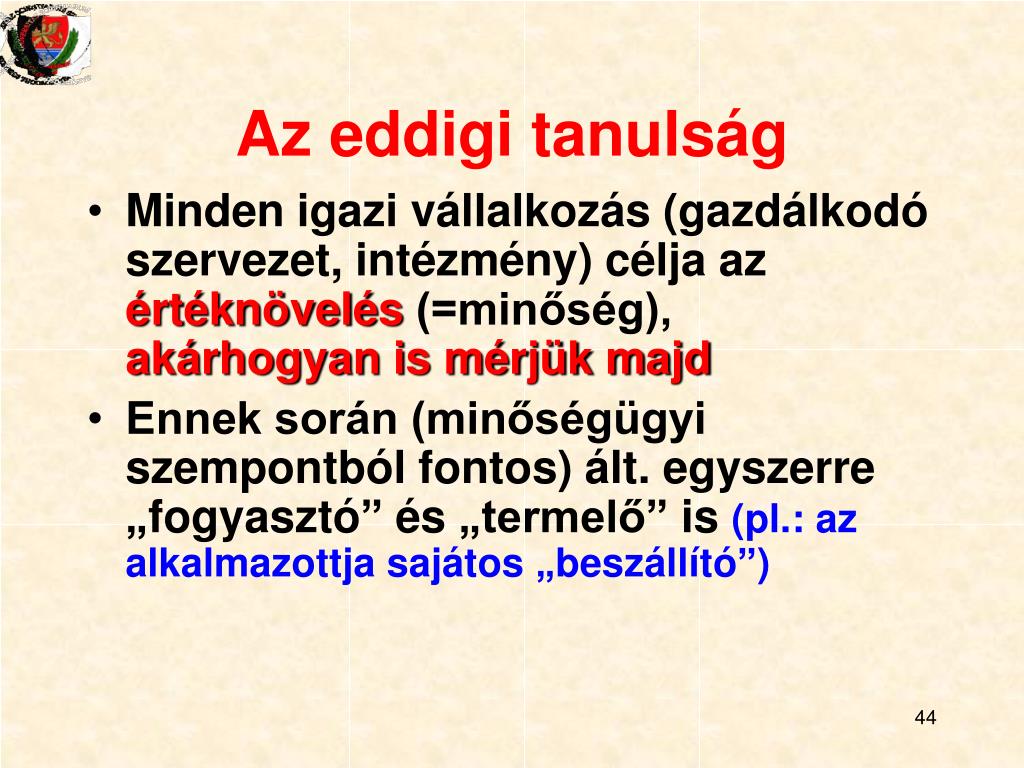 Az eddigi tanulság

• Minden igazi vállalkozás (gazdálkodó szervezet, intézmény) célja az értéknövelés (=minőség), akárhogyan is mérjük majd
• Ennek során (minőségügyi szempontból fontos) ált. egyszerre „fogyasztó” és „termelő” is (pl.: az alkalmazottja sajátos „beszállító”)

44